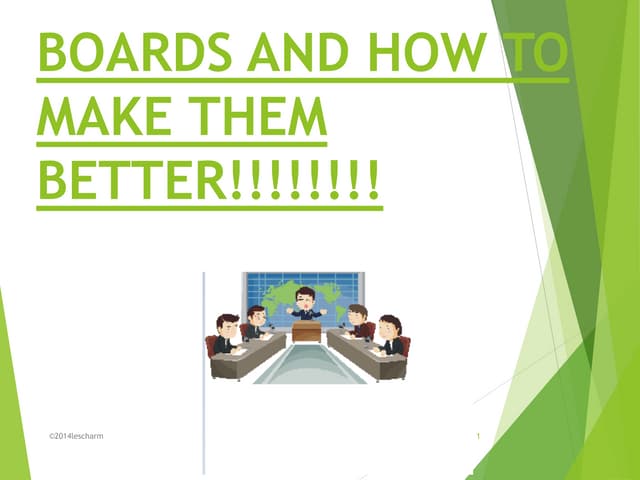 BOARDS AND HOW TO MAKE THEM BETTER!!!!!!!!

©2014lescharm

1